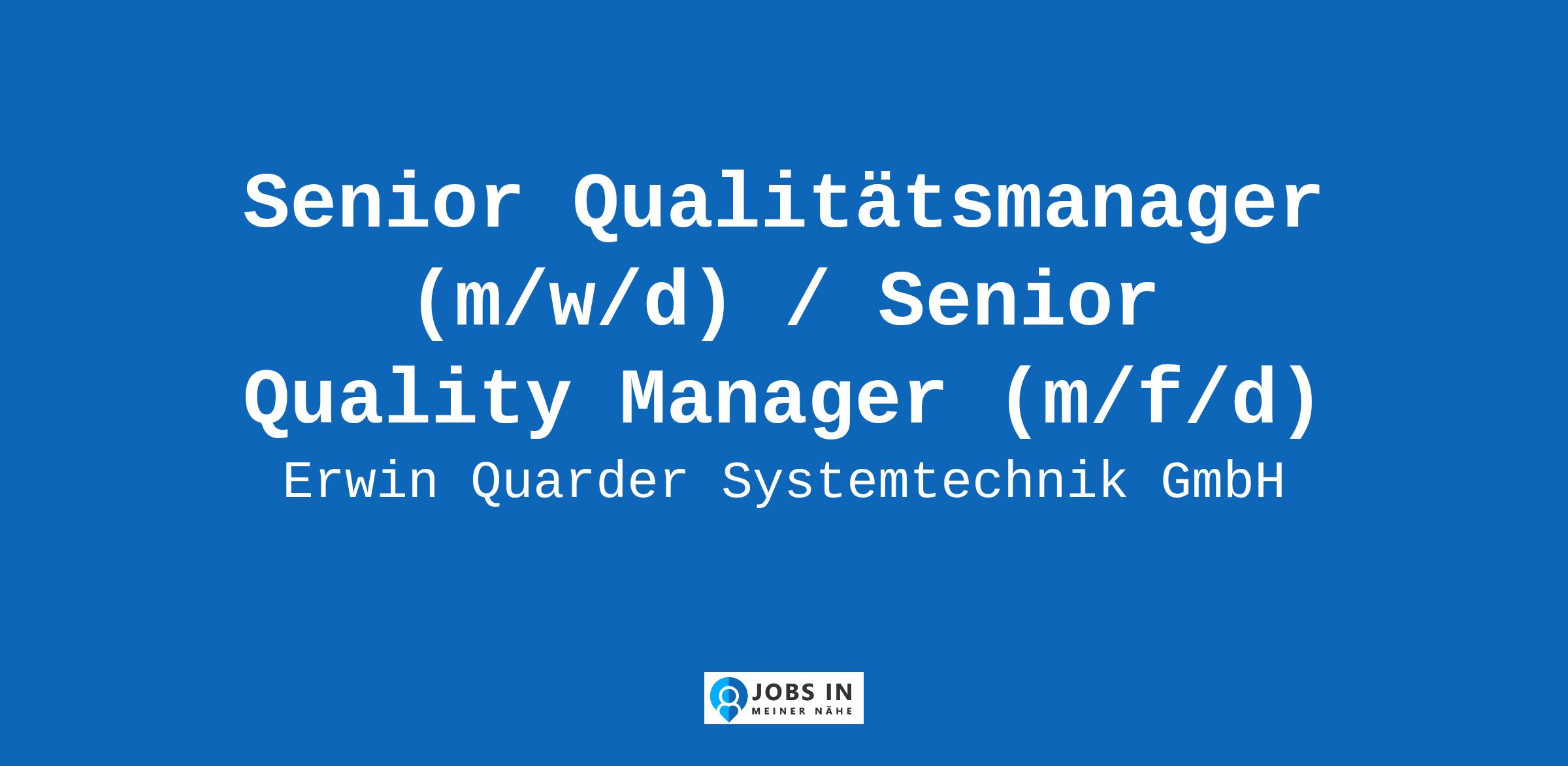 Senior Qualitätsmanager (m/w/d) / Senior Quality Manager (m/f/d)

Erwin Quarder Systemtechnik GmbH

JOBS IN
MEINER NÄHE